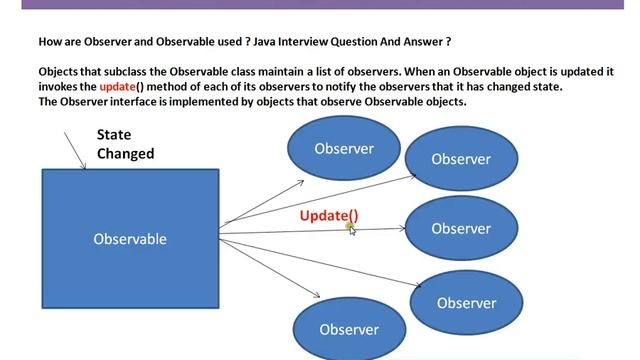 How are Observer and Observable used ? Java Interview Question And Answer ?

Objects that subclass the Observable class maintain a list of observers. When an Observable object is updated it invokes the update() method of each of its observers to notify the observers that it has changed state.
The Observer interface is implemented by objects that observe Observable objects.

State Changed

Observable

Update()

Observer

Observer

Observer

Observer

Observer